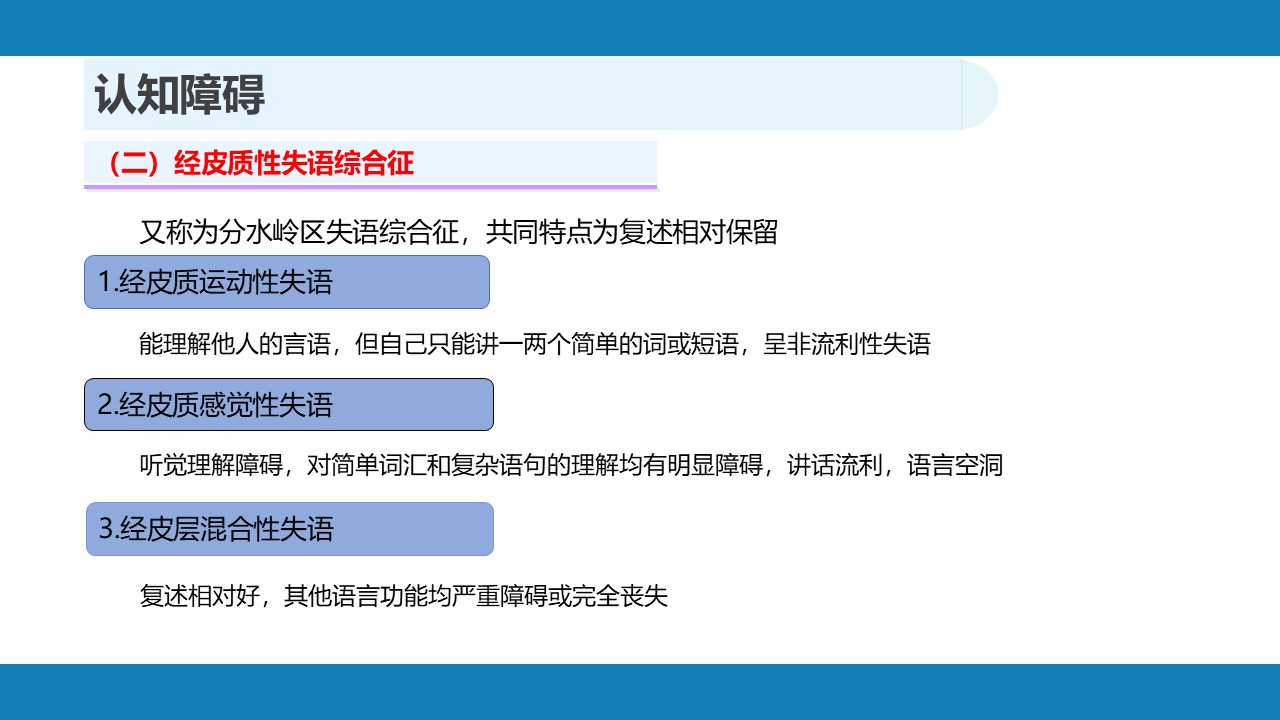 认知障碍

（二）经皮质性失语综合征

又称为分水岭区失语综合征，共同特点为复述相对保留

1.经皮质运动性失语

能理解他人的言语，但自己只能讲一两个简单的词或短语，呈非流利性失语

2.经皮质感觉性失语

听觉理解障碍，对简单词汇和复杂语句的理解均有明显障碍，讲话流利，语言空洞

3.经皮层混合性失语

复述相对好，其他语言功能均严重障碍或完全丧失